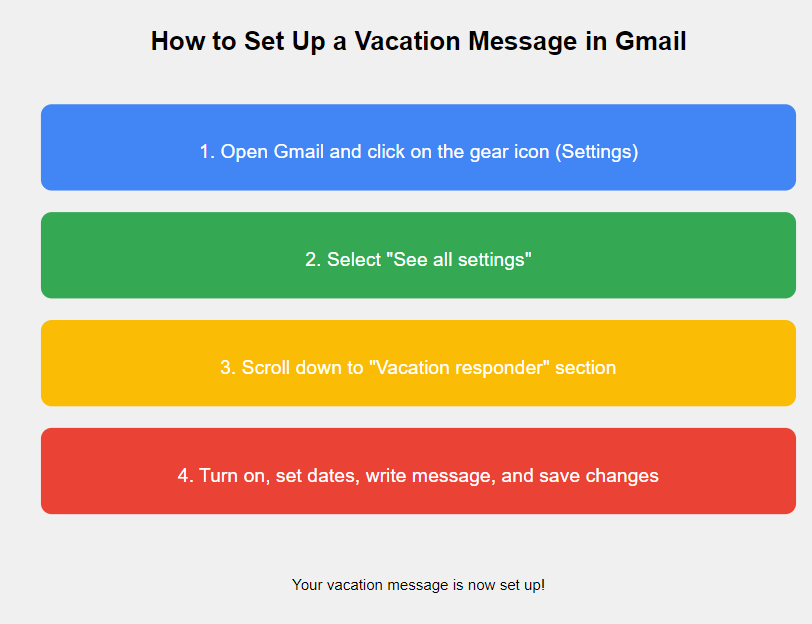 How to Set Up a Vacation Message in Gmail

1. Open Gmail and click on the gear icon (Settings)

2. Select "See all settings"

3. Scroll down to "Vacation responder" section

4. Turn on, set dates, write message, and save changes

Your vacation message is now set up!